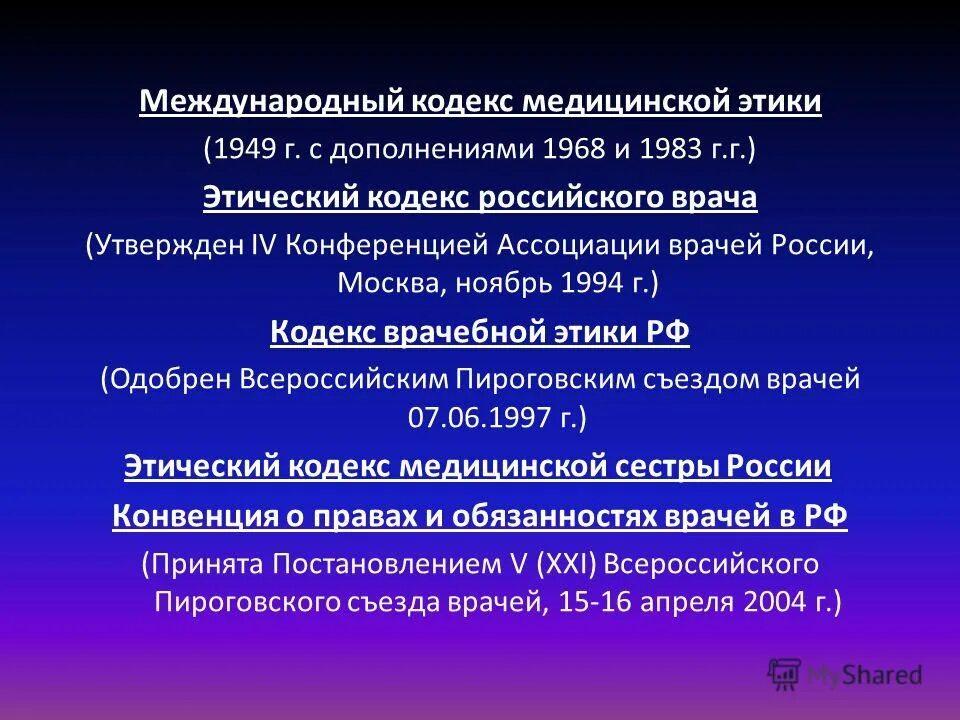 Международный кодекс медицинской этики

(1949 г. с дополнениями 1968 и 1983 г.г.)

Этический кодекс российского врача

(Утвержден IV Конференцией Ассоциации врачей России, Москва, ноябрь 1994 г.)

Кодекс врачебной этики РФ

(Одобрен Всероссийским Пироговским съездом врачей 07.06.1997 г.)

Этический кодекс медицинской сестры России

Конвенция о правах и обязанностях врачей в РФ

(Принята Постановлением V (XXI) Всероссийского Пироговского съезда врачей, 15-16 апреля 2004 г.)

MyShared